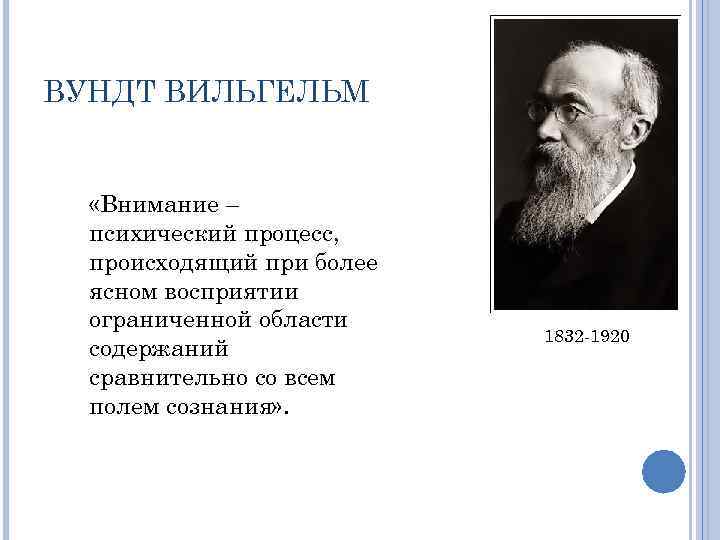 ВУНДТ ВИЛЬГЕЛЬМ

«Внимание – психический процесс, происходящий при более ясном восприятии ограниченной области содержаний сравнительно со всем полем сознания».

1832-1920